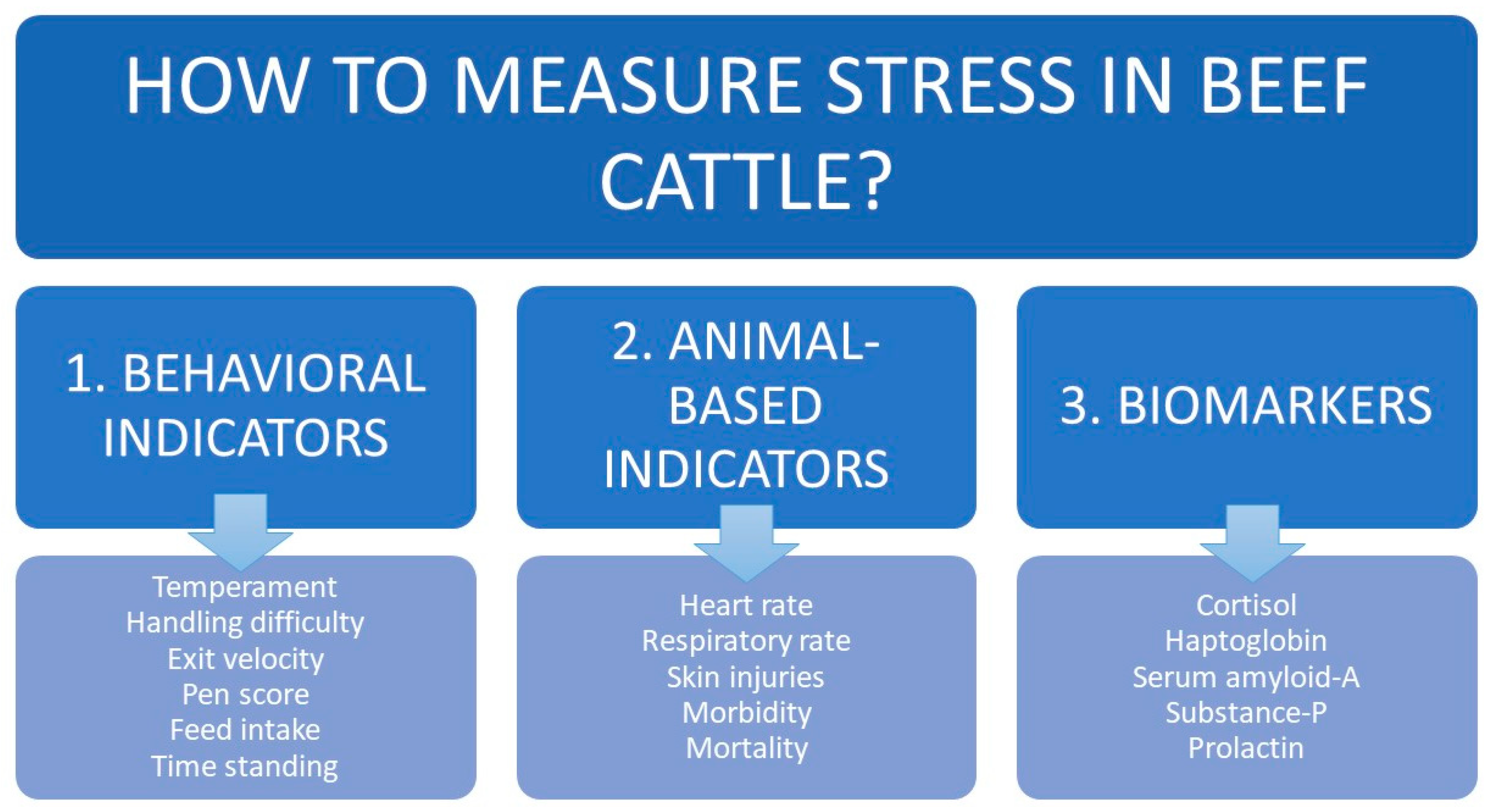 HOW TO MEASURE STRESS IN BEEF CATTLE?

1. BEHAVIORAL INDICATORS

Temperament
Handling difficulty
Exit velocity
Pen score
Feed intake
Time standing

2. ANIMAL-BASED INDICATORS

Heart rate
Respiratory rate
Skin injuries
Morbidity
Mortality

3. BIOMARKERS

Cortisol
Haptoglobin
Serum amyloid-A
Substance-P
Prolactin